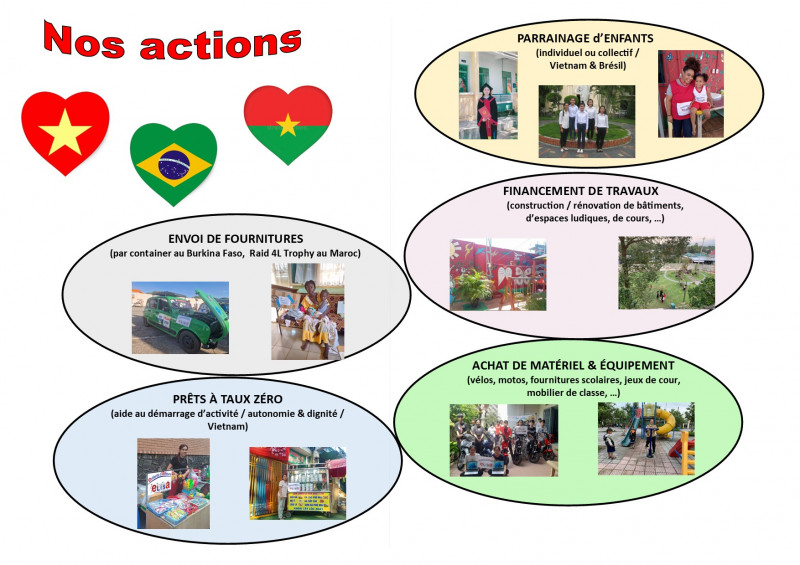 Nos actions

ENVOI DE FOURNITURES
(par container au Burkina Faso, Raid 4L Trophy au Maroc)

PRÊTS À TAUX ZÉRO
(aide au démarrage d'activité / autonomie & dignité / Vietnam)

PARRAINAGE d'ENFANTS
(individuel ou collectif / Vietnam & Brésil)

FINANCEMENT DE TRAVAUX
(construction / rénovation de bâtiments, d'espaces ludiques, de cours, ...)

ACHAT DE MATÉRIEL & ÉQUIPEMENT
(vélos, motos, fournitures scolaires, jeux de cour, mobilier de classe, ...)